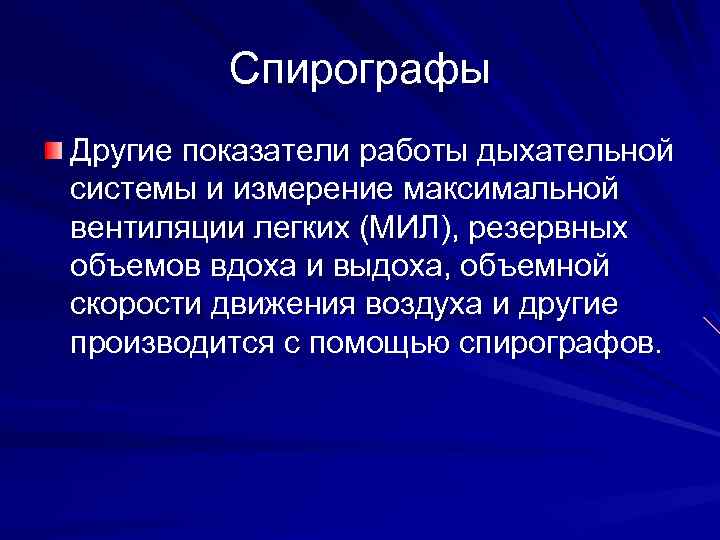 Спирографы

Другие показатели работы дыхательной системы и измерение максимальной вентиляции легких (МИЛ), резервных объемов вдоха и выдоха, объемной скорости движения воздуха и другие производится с помощью спирографов.